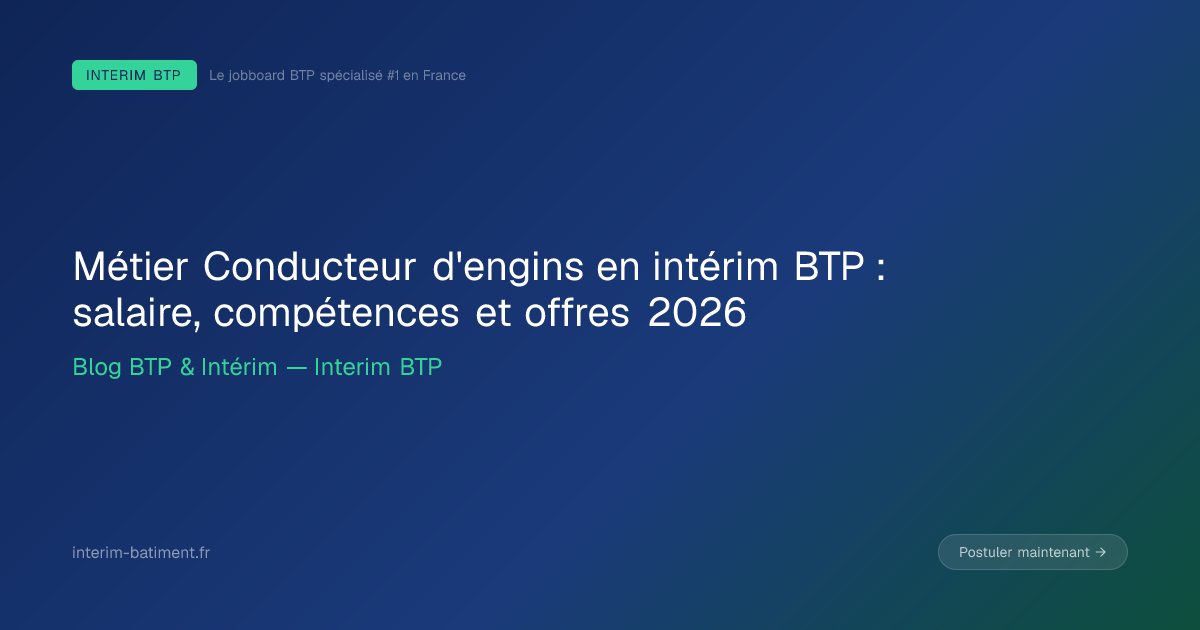 INTERIM BTP

Le jobboard BTP spécialisé #1 en France

Métier Conducteur d'engins en intérim BTP : salaire, compétences et offres 2026

Blog BTP & Intérim — Interim BTP

interim-batiment.fr

Postuler maintenant →